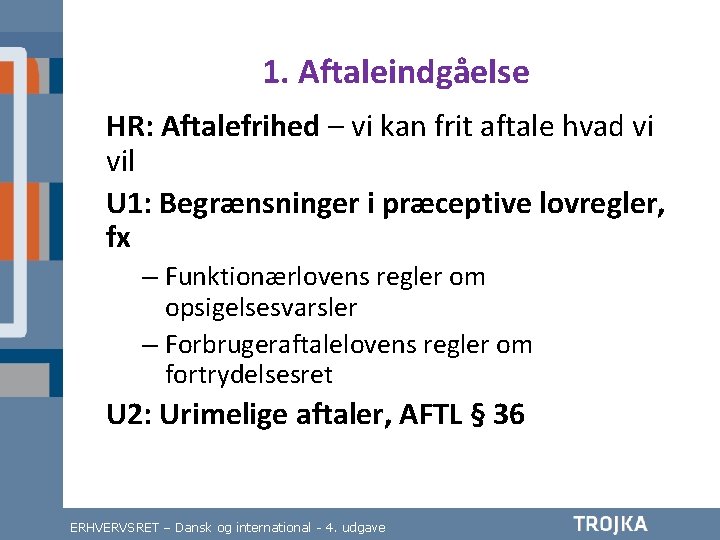 1. Aftaleindgåelse

HR: Aftalefrihed – vi kan frit aftale hvad vi vil

U1: Begrænsninger i præceptive lovregler, fx

– Funktionærlovens regler om opsigelsesvarsler

– Forbrugeraftalelovens regler om fortrydelsesret

U2: Urimelige aftaler, AFTL § 36

ERHVERVSRET – Dansk og international - 4. udgave

TROJKA